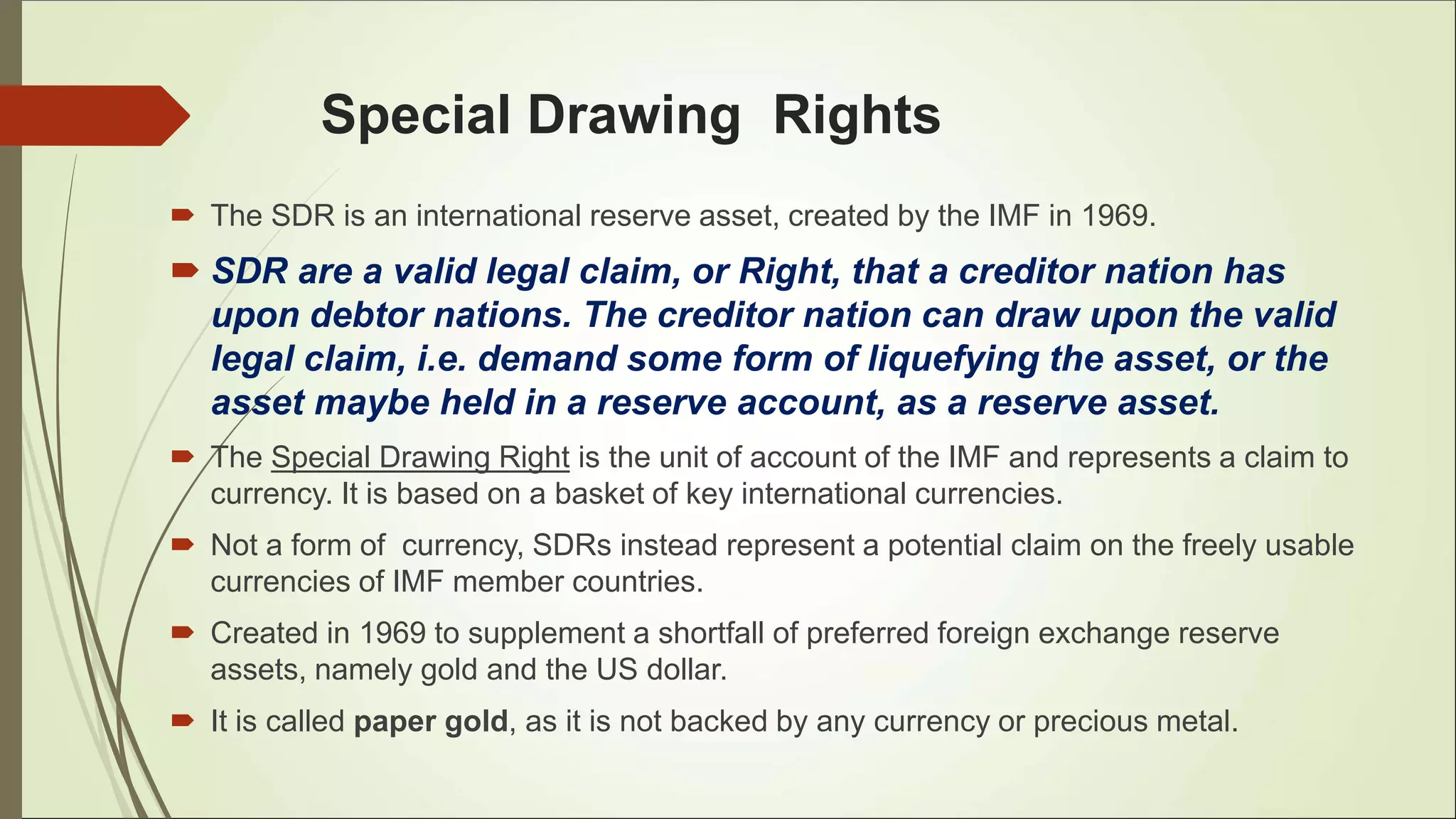 Special Drawing Rights

The SDR is an international reserve asset, created by the IMF in 1969.

SDR are a valid legal claim, or Right, that a creditor nation has upon debtor nations. The creditor nation can draw upon the valid legal claim, i.e. demand some form of liquefying the asset, or the asset maybe held in a reserve account, as a reserve asset.

The Special Drawing Right is the unit of account of the IMF and represents a claim to currency. It is based on a basket of key international currencies.

Not a form of currency, SDRs instead represent a potential claim on the freely usable currencies of IMF member countries.

Created in 1969 to supplement a shortfall of preferred foreign exchange reserve assets, namely gold and the US dollar.

It is called paper gold, as it is not backed by any currency or precious metal.